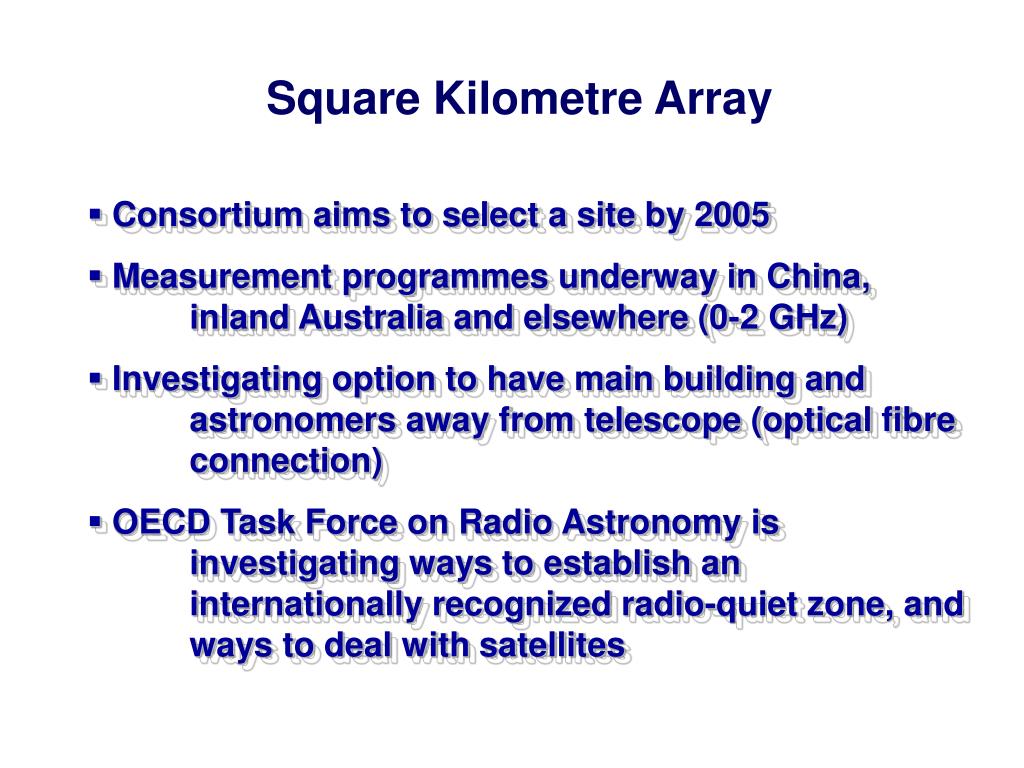 Square Kilometre Array

▪ Consortium aims to select a site by 2005

▪ Measurement programmes underway in China, inland Australia and elsewhere (0-2 GHz)

▪ Investigating option to have main building and astronomers away from telescope (optical fibre connection)

▪ OECD Task Force on Radio Astronomy is investigating ways to establish an internationally recognized radio-quiet zone, and ways to deal with satellites